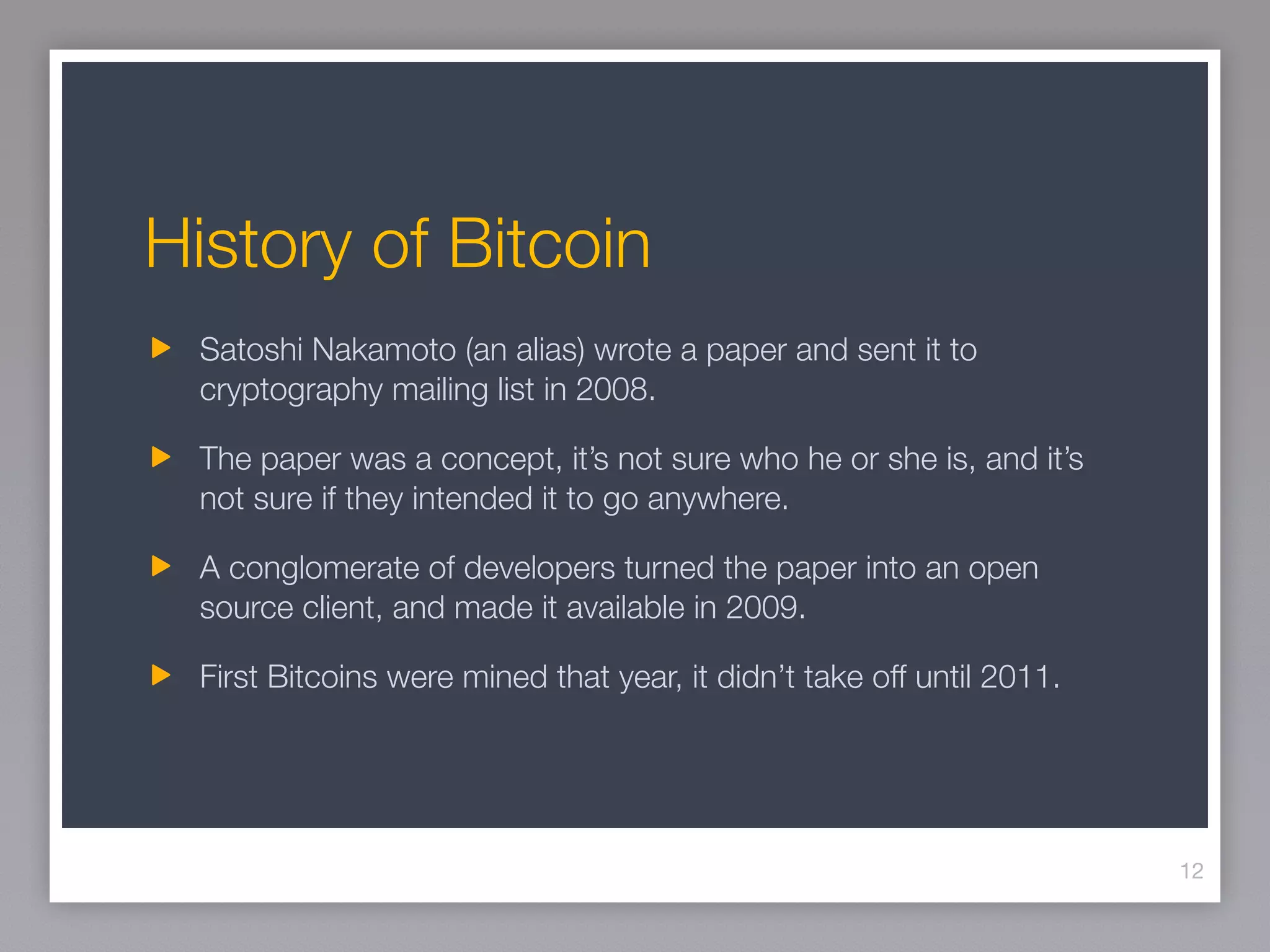 History of Bitcoin

▶ Satoshi Nakamoto (an alias) wrote a paper and sent it to cryptography mailing list in 2008.

▶ The paper was a concept, it's not sure who he or she is, and it's not sure if they intended it to go anywhere.

▶ A conglomerate of developers turned the paper into an open source client, and made it available in 2009.

▶ First Bitcoins were mined that year, it didn't take off until 2011.

12